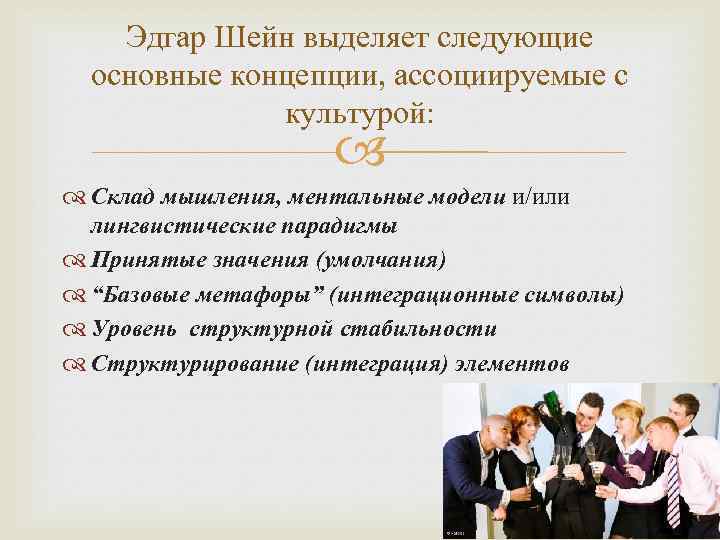 Эдгар Шейн выделяет следующие основные концепции, ассоциируемые с культурой:

Склад мышления, ментальные модели и/или лингвистические парадигмы

Принятые значения (умолчания)

“Базовые метафоры” (интеграционные символы)

Уровень структурной стабильности

Структурирование (интеграция) элементов